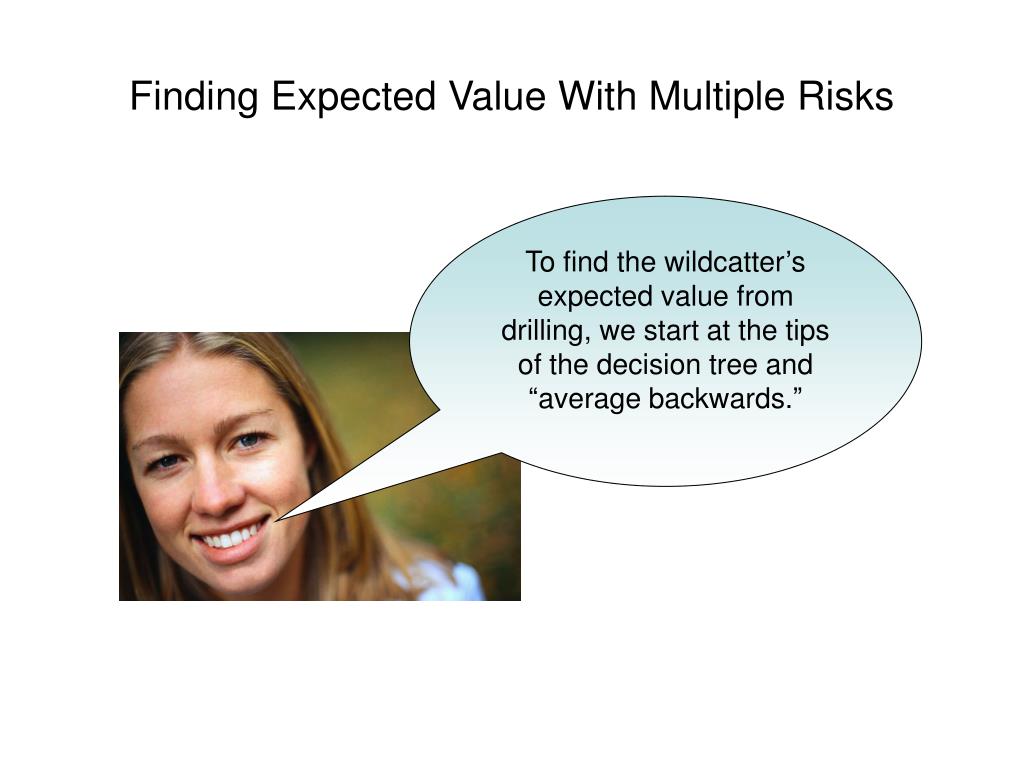 Finding Expected Value With Multiple Risks

To find the wildcatter’s expected value from drilling, we start at the tips of the decision tree and “average backwards.”